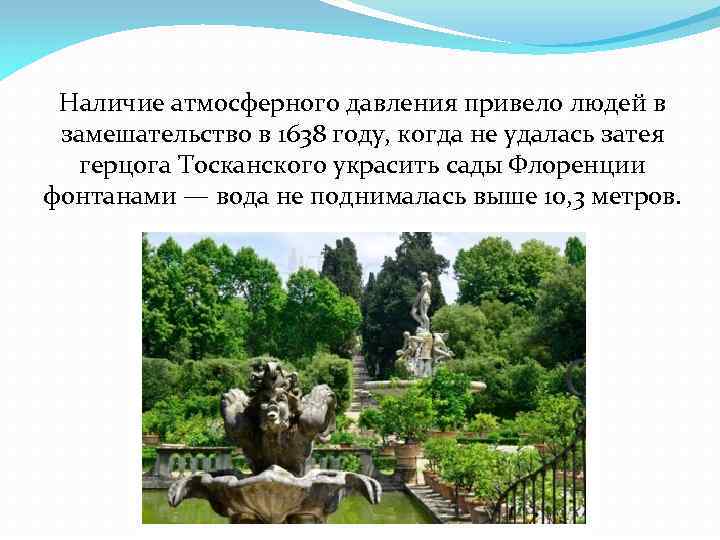 Наличие атмосферного давления привело людей в замешательство в 1638 году, когда не удалась затея герцога Тосканского украсить сады Флоренции фонтанами — вода не поднималась выше 10,3 метров.